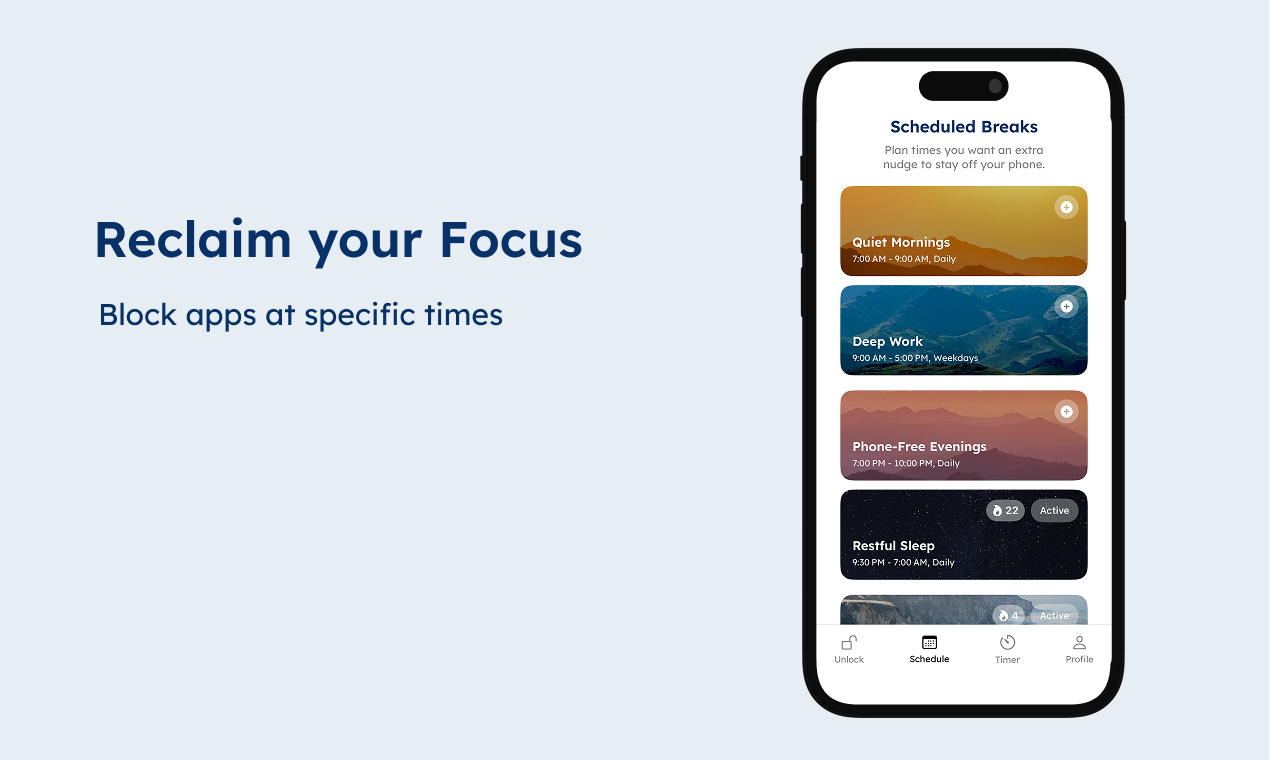 Reclaim your Focus

Block apps at specific times

Scheduled Breaks

Plan times you want an extra nudge to stay off your phone.

Quiet Mornings
7:00 AM - 9:00 AM, Daily

Deep Work
9:00 AM - 5:00 PM, Weekdays

Phone-Free Evenings
7:00 PM - 10:00 PM, Daily

22 Active
Restful Sleep
9:30 PM - 7:00 AM, Daily

4 Active

Unlock Schedule Timer Profile